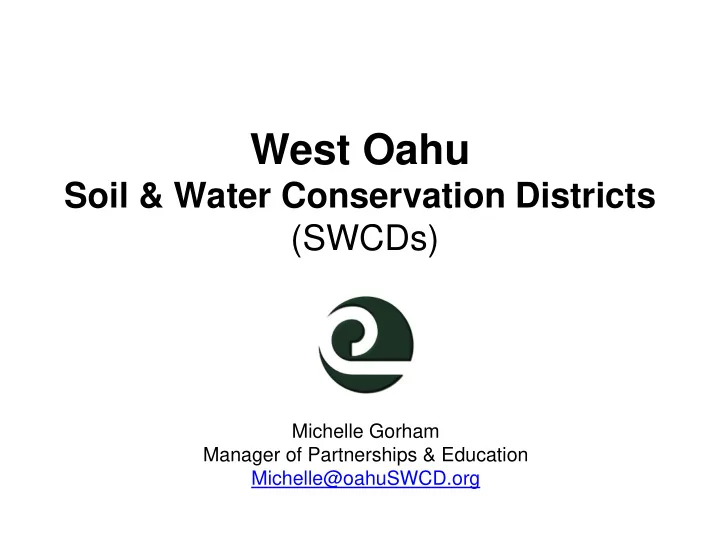 West Oahu
Soil & Water Conservation Districts
(SWCDs)

Michelle Gorham
Manager of Partnerships & Education
Michelle@oahuSWCD.org